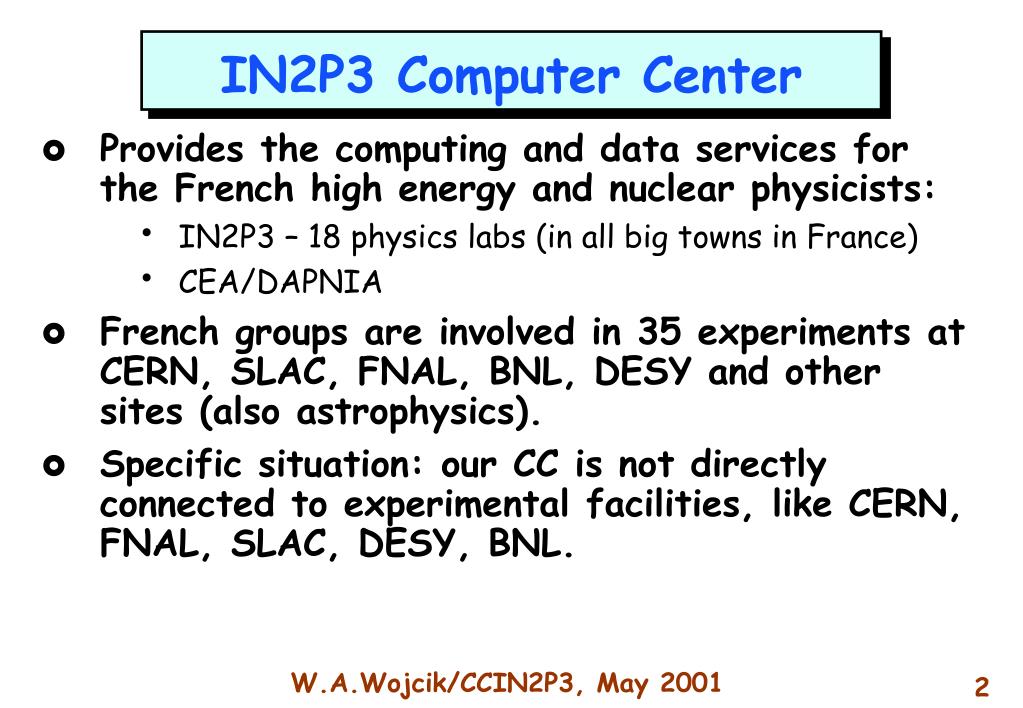 IN2P3 Computer Center

- Provides the computing and data services for the French high energy and nuclear physicists:
  - IN2P3 – 18 physics labs (in all big towns in France)
  - CEA/DAPNIA
- French groups are involved in 35 experiments at CERN, SLAC, FNAL, BNL, DESY and other sites (also astrophysics).
- Specific situation: our CC is not directly connected to experimental facilities, like CERN, FNAL, SLAC, DESY, BNL.

W.A.Wojcik/CCIN2P3, May 2001

2